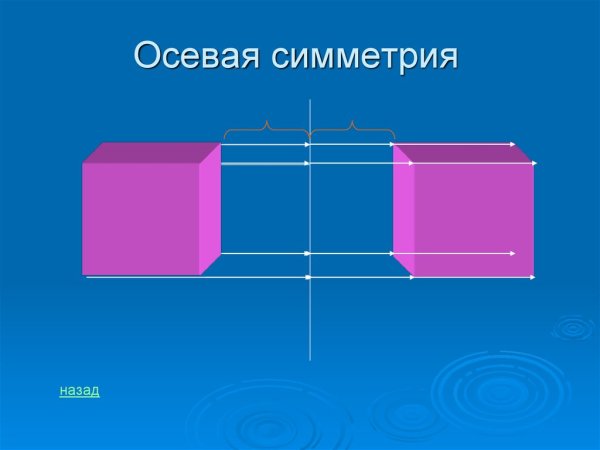 Осевая симметрия

назад